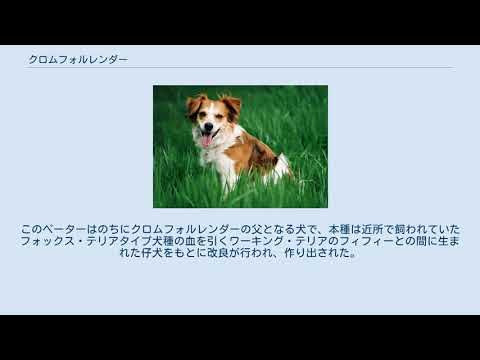 クロムフォルレンダー

このペーターはのちにクロムフォルレンダーの父となる犬で、本種は近所で飼われていたフォックス・テリアタイプ犬種の血を引くワーキング・テリアのフィフィーとの間に生まれた仔犬をもとに改良が行われ、作り出された。